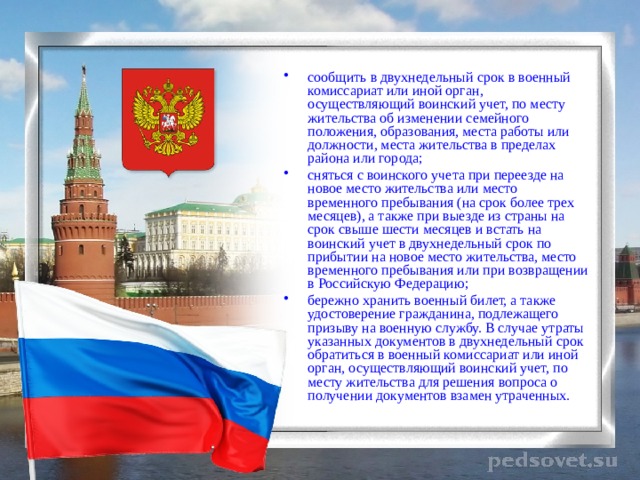 • сообщить в двухнедельный срок в военный комиссариат или иной орган, осуществляющий воинский учет, по месту жительства об изменении семейного положения, образования, места работы или должности, места жительства в пределах района или города;

• сняться с воинского учета при переезде на новое место жительства или место временного пребывания (на срок более трех месяцев), а также при выезде из страны на срок свыше шести месяцев и встать на воинский учет в двухнедельный срок по прибытии на новое место жительства, место временного пребывания или при возвращении в Российскую Федерацию;

• бережно хранить военный билет, а также удостоверение гражданина, подлежащего призыву на военную службу. В случае утраты указанных документов в двухнедельный срок обратиться в военный комиссариат или иной орган, осуществляющий воинский учет, по месту жительства для решения вопроса о получении документов взамен утраченных.

pedsovet.su